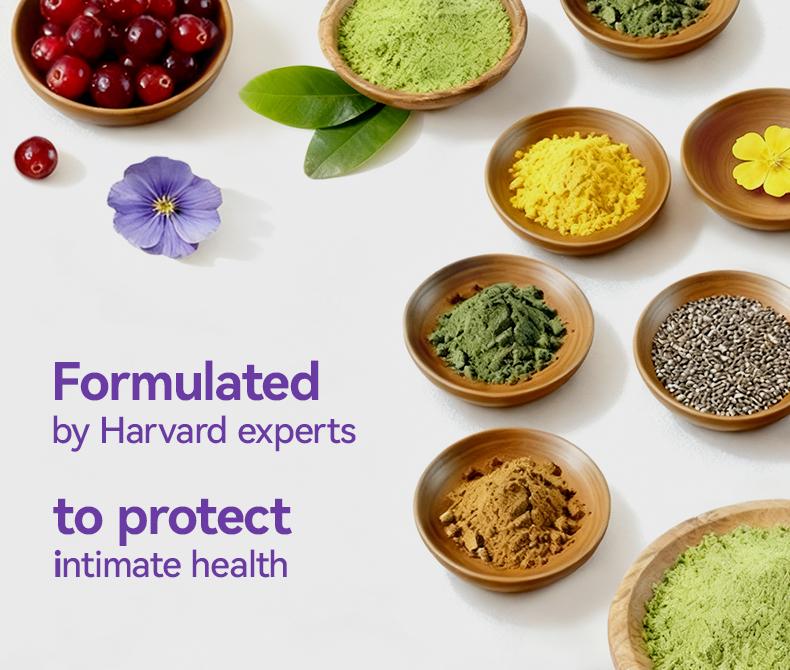 Formulated
by Harvard experts

to protect
intimate health